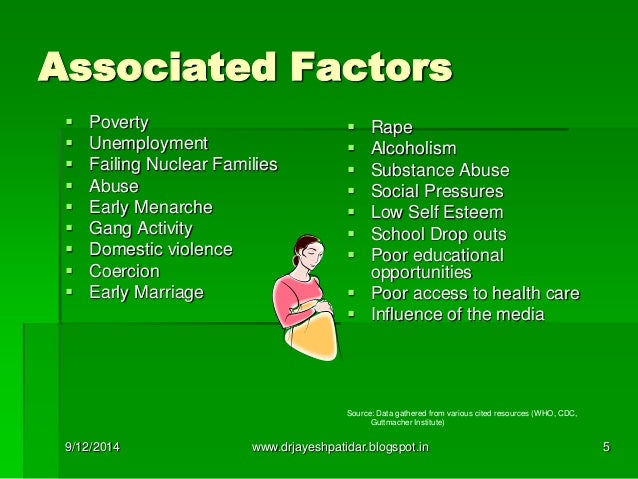 Associated Factors

- Poverty
- Unemployment
- Failing Nuclear Families
- Abuse
- Early Menarche
- Gang Activity
- Domestic violence
- Coercion
- Early Marriage

- Rape
- Alcoholism
- Substance Abuse
- Social Pressures
- Low Self Esteem
- School Drop outs
- Poor educational opportunities
- Poor access to health care
- Influence of the media

Source: Data gathered from various cited resources (WHO, CDC, Guttmacher Institute)

9/12/2014 www.drjayeshpatidar.blogspot.in 5